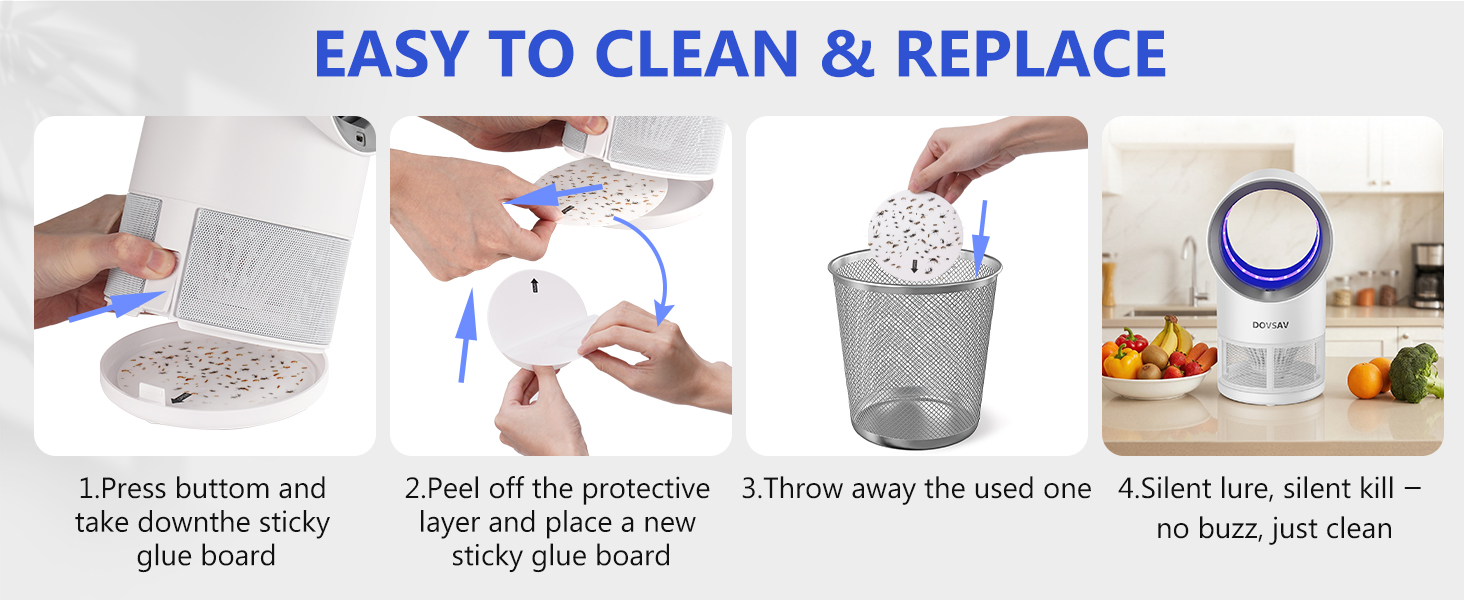 EASY TO CLEAN & REPLACE

DOVSAV

1.Press buttom and take downthe sticky glue board

2.Peel off the protective layer and place a new sticky glue board

3.Throw away the used one

4.Silent lure, silent kill – no buzz, just clean